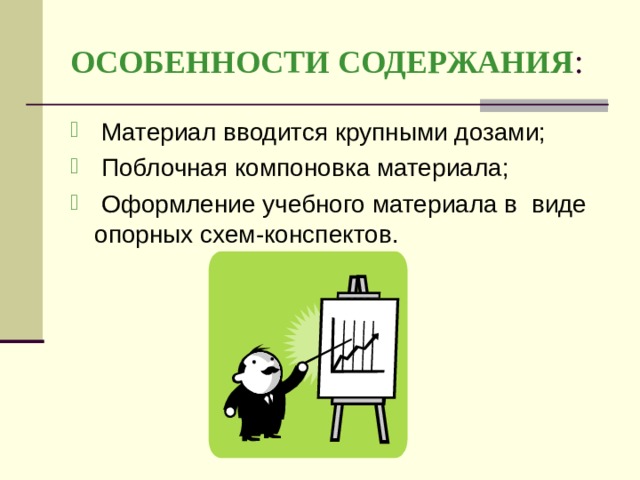 ОСОБЕННОСТИ СОДЕРЖАНИЯ:

Материал вводится крупными дозами;

Поблочная компоновка материала;

Оформление учебного материала в виде опорных схем-конспектов.